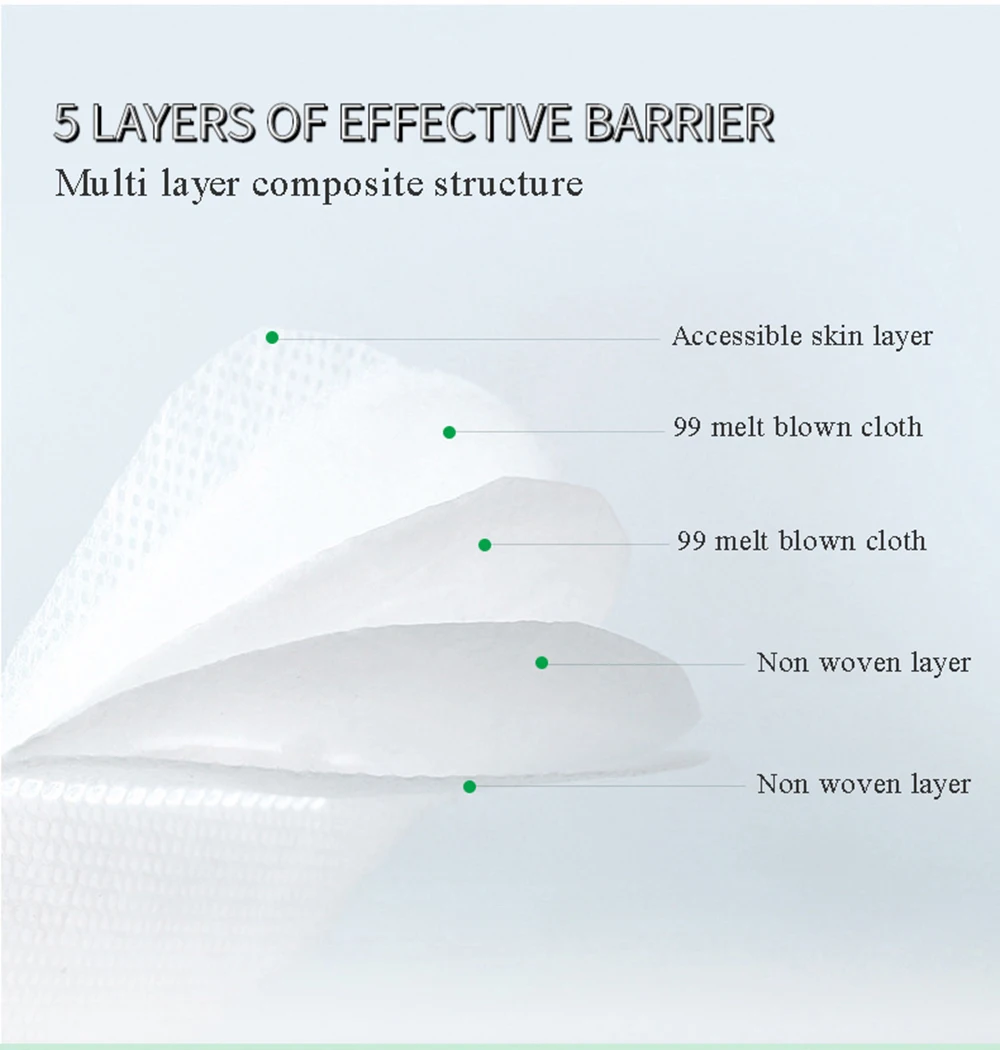 5 LAYERS OF EFFECTIVE BARRIER

Multi layer composite structure

Accessible skin layer

99 melt blown cloth

99 melt blown cloth

Non woven layer

Non woven layer